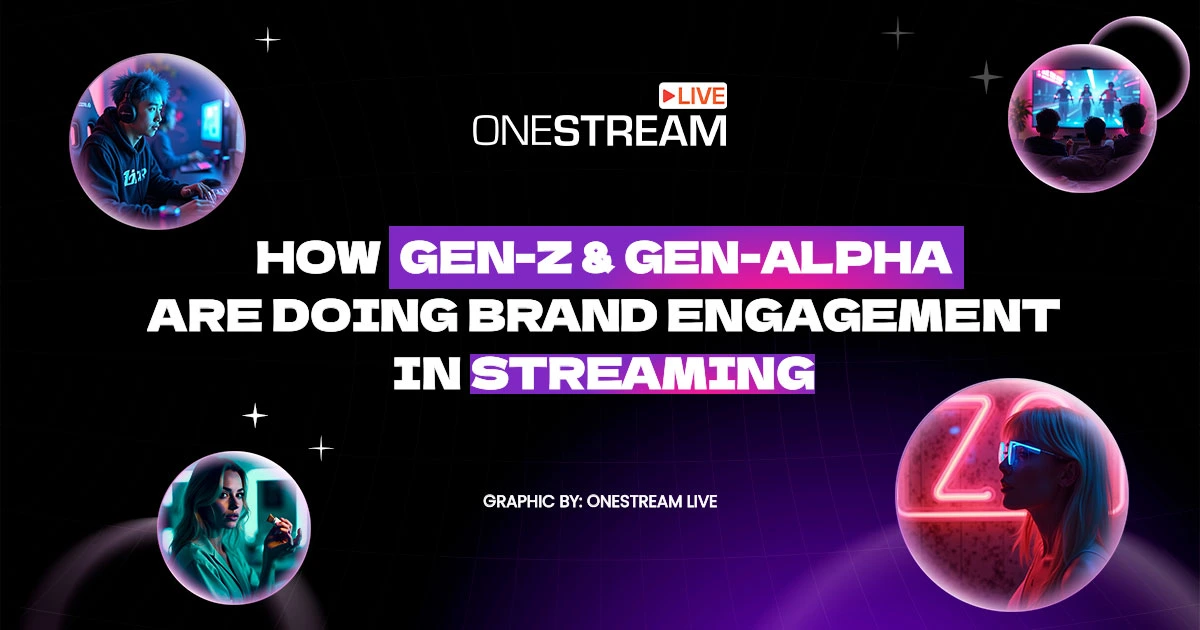 LIVE
ONESTREAM

HOW GEN-Z & GEN-ALPHA ARE DOING BRAND ENGAGEMENT IN STREAMING

GRAPHIC BY: ONESTREAM LIVE